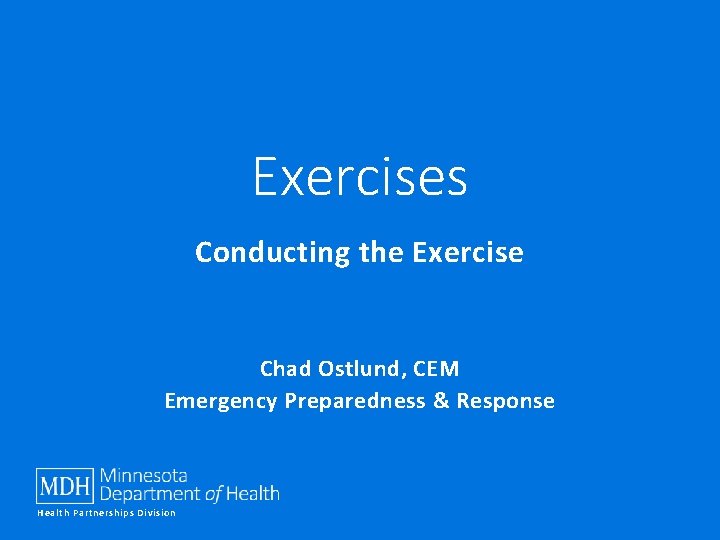 Exercises

Conducting the Exercise

Chad Ostlund, CEM
Emergency Preparedness & Response

MDH Minnesota Department of Health
Health Partnerships Division